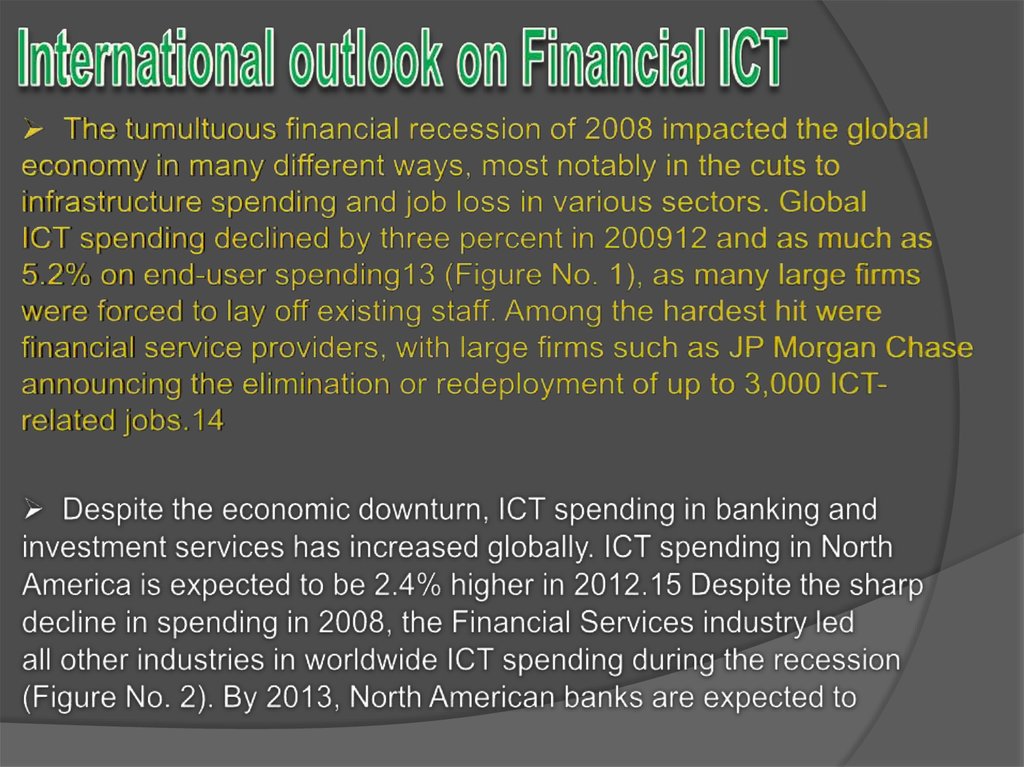 International outlook on Financial ICT

➢ The tumultuous financial recession of 2008 impacted the global economy in many different ways, most notably in the cuts to infrastructure spending and job loss in various sectors. Global ICT spending declined by three percent in 200912 and as much as 5.2% on end-user spending13 (Figure No. 1), as many large firms were forced to lay off existing staff. Among the hardest hit were financial service providers, with large firms such as JP Morgan Chase announcing the elimination or redeployment of up to 3,000 ICT-related jobs.14

➢ Despite the economic downturn, ICT spending in banking and investment services has increased globally. ICT spending in North America is expected to be 2.4% higher in 2012.15 Despite the sharp decline in spending in 2008, the Financial Services industry led all other industries in worldwide ICT spending during the recession (Figure No. 2). By 2013, North American banks are expected to